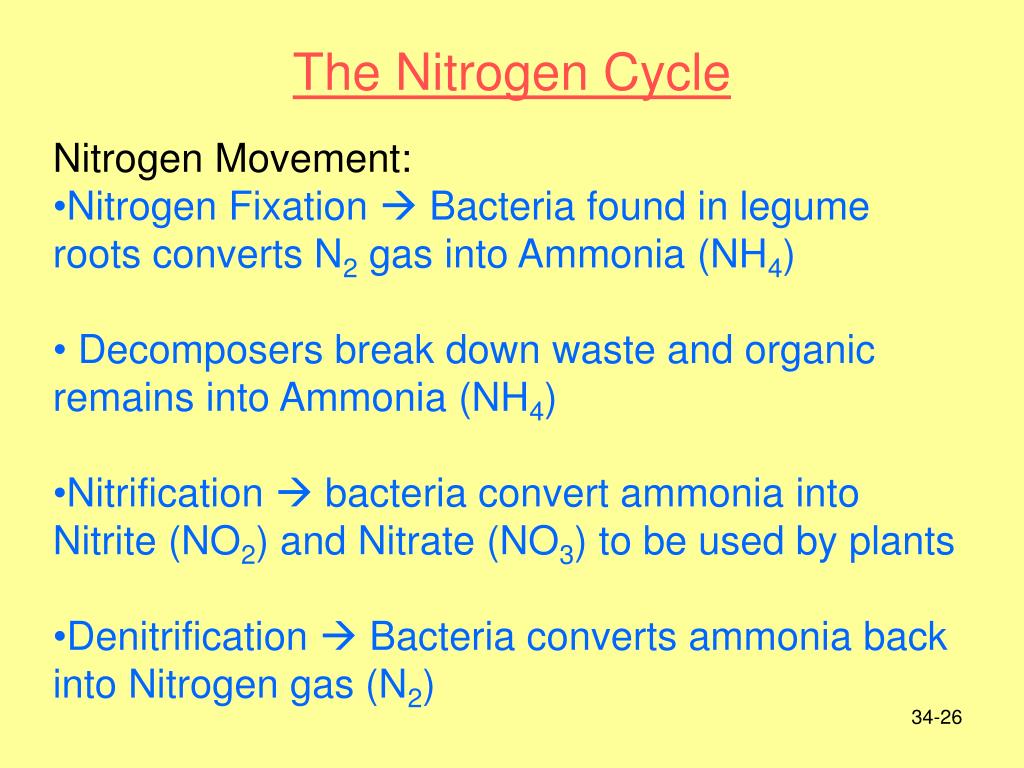 The Nitrogen Cycle

Nitrogen Movement:
•Nitrogen Fixation → Bacteria found in legume roots converts $N_2$ gas into Ammonia ($NH_4$)

• Decomposers break down waste and organic remains into Ammonia ($NH_4$)

•Nitrification → bacteria convert ammonia into Nitrite ($NO_2$) and Nitrate ($NO_3$) to be used by plants

•Denitrification → Bacteria converts ammonia back into Nitrogen gas ($N_2$)

34-26